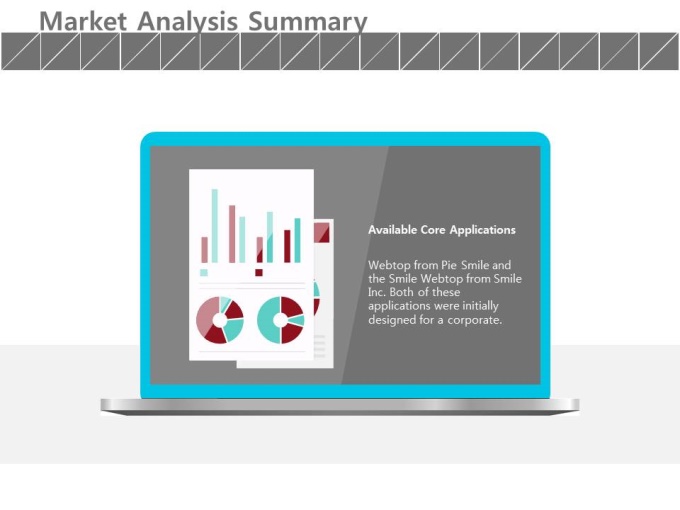 Market Analysis Summary

Available Core Applications

Webtop from Pie Smile and the Smile Webtop from Smile Inc. Both of these applications were initially designed for a corporate.